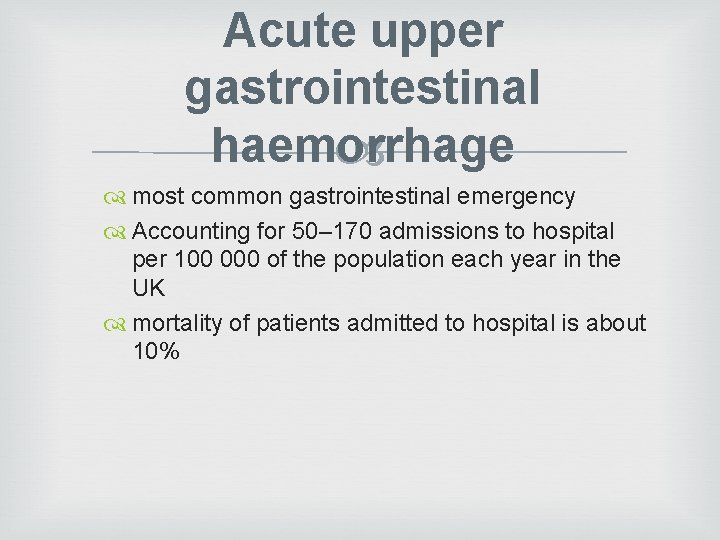 Acute upper gastrointestinal haemorrhage

most common gastrointestinal emergency

Accounting for 50–170 admissions to hospital per 100 000 of the population each year in the UK

mortality of patients admitted to hospital is about 10%